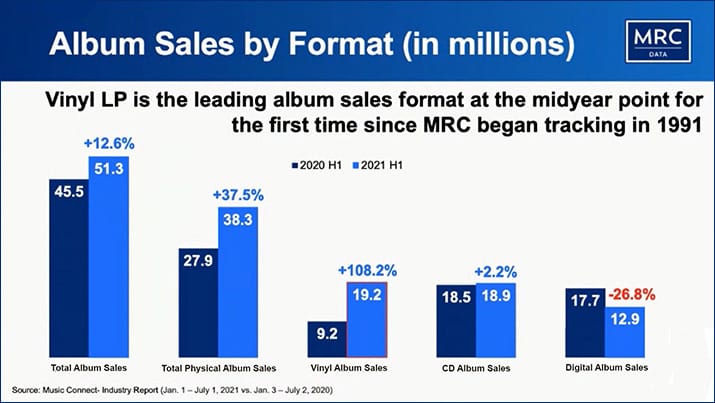 Album Sales by Format (in millions)

MRC DATA

Vinyl LP is the leading album sales format at the midyear point for the first time since MRC began tracking in 1991

2020 H1 2021 H1

+12.6%
45.5
51.3
Total Album Sales

+37.5%
27.9
38.3
Total Physical Album Sales

+108.2%
9.2
19.2
Vinyl Album Sales

+2.2%
18.5
18.9
CD Album Sales

-26.8%
17.7
12.9
Digital Album Sales

Source: Music Connect- Industry Report (Jan. 1 – July 1, 2021 vs. Jan. 3 – July 2, 2020)